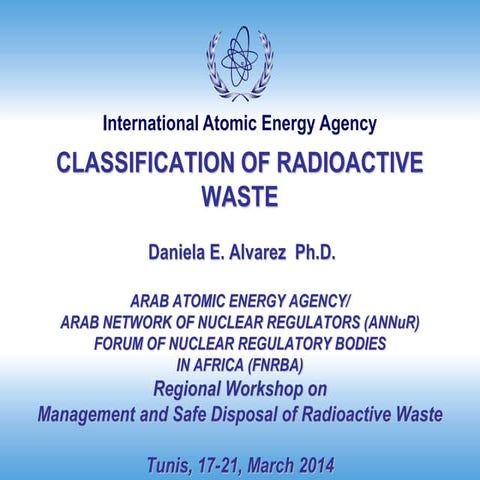 International Atomic Energy Agency

CLASSIFICATION OF RADIOACTIVE WASTE

Daniela E. Alvarez Ph.D.

ARAB ATOMIC ENERGY AGENCY/
ARAB NETWORK OF NUCLEAR REGULATORS (ANNuR)
FORUM OF NUCLEAR REGULATORY BODIES
IN AFRICA (FNRBA)
Regional Workshop on
Management and Safe Disposal of Radioactive Waste

Tunis, 17-21, March 2014